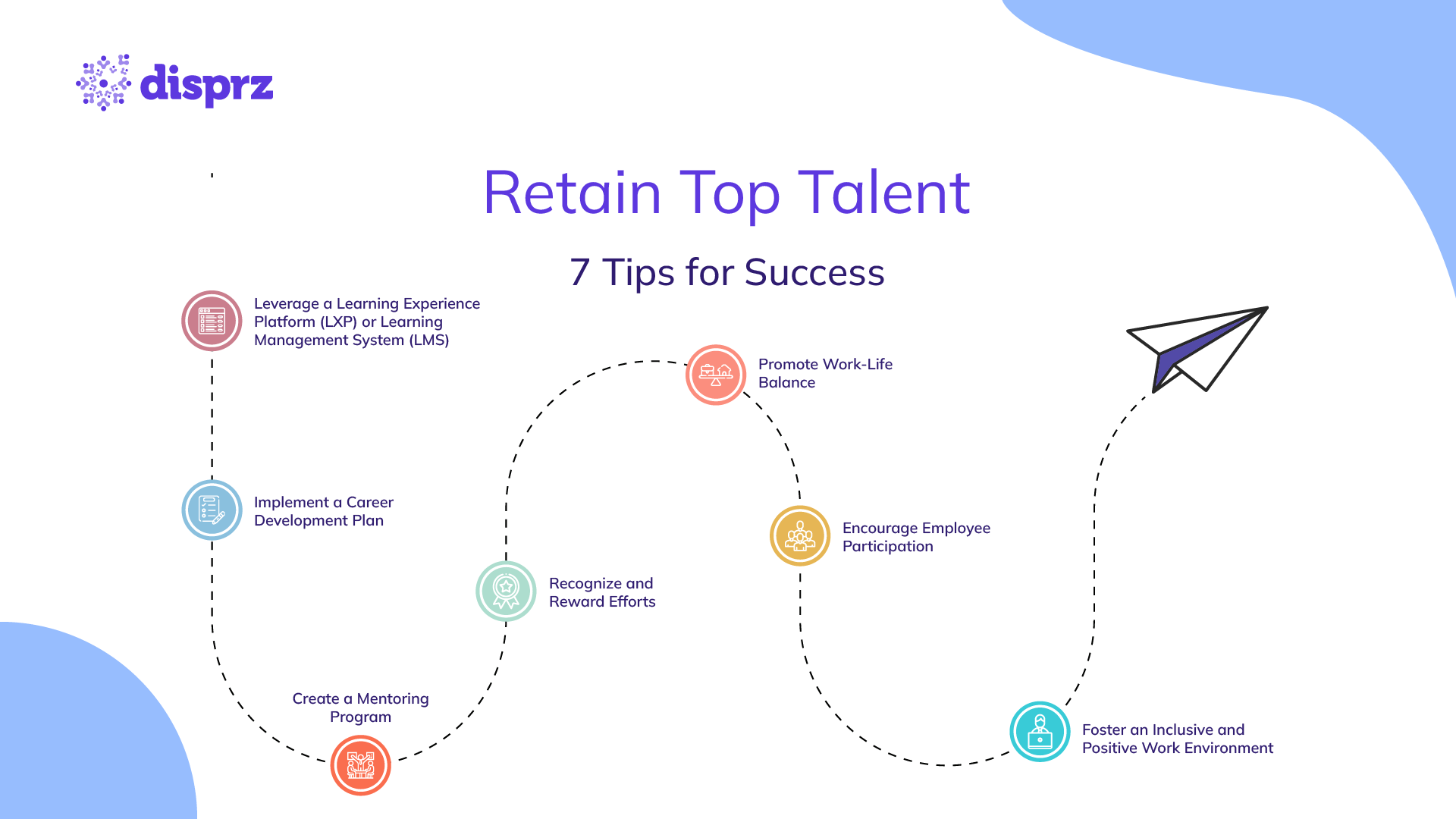 disprz

Retain Top Talent

7 Tips for Success

Leverage a Learning Experience Platform (LXP) or Learning Management System (LMS)

Implement a Career Development Plan

Create a Mentoring Program

Recognize and Reward Efforts

Promote Work-Life Balance

Encourage Employee Participation

Foster an Inclusive and Positive Work Environment